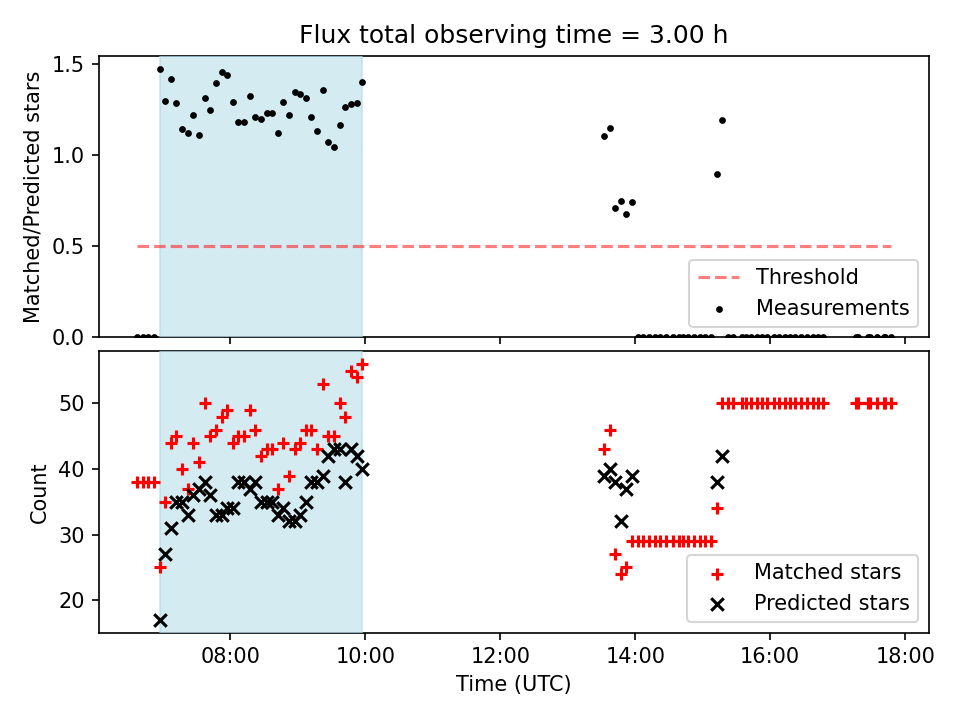 Flux total observing time = 3.00 h

Matched/Predicted stars

1.5
1.0
0.5
0.0

Threshold
Measurements

Count

50
40
30
20

Matched stars
Predicted stars

08:00
10:00
12:00
14:00
16:00
18:00

Time (UTC)